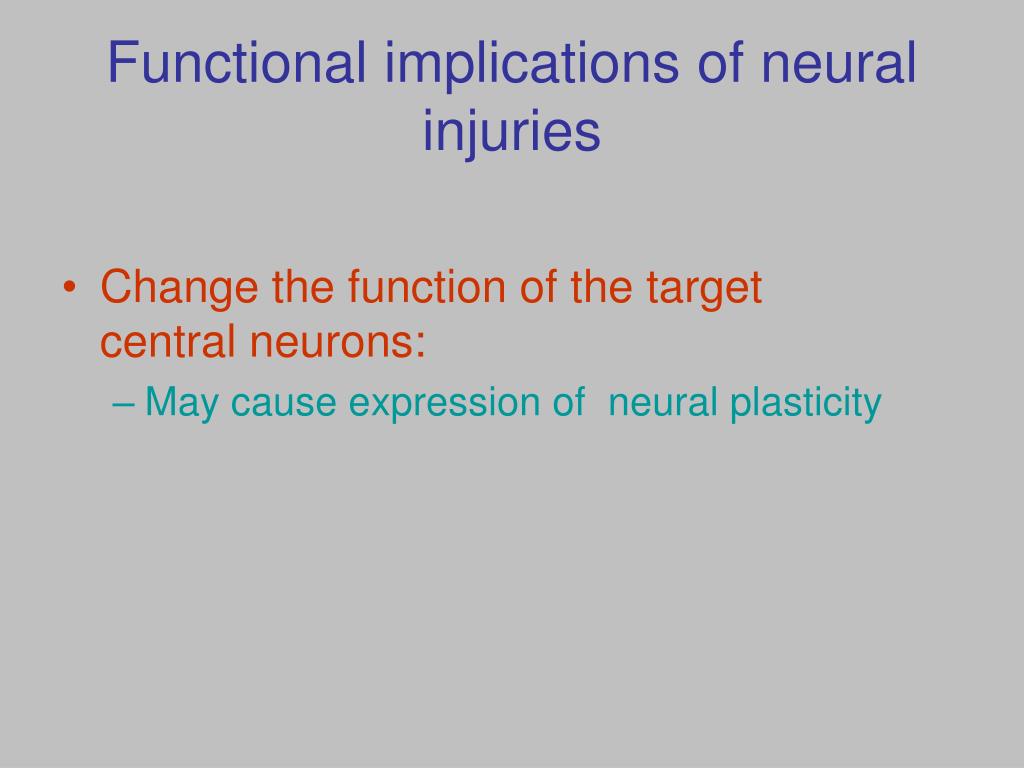 Functional implications of neural injuries

• Change the function of the target central neurons:
– May cause expression of neural plasticity